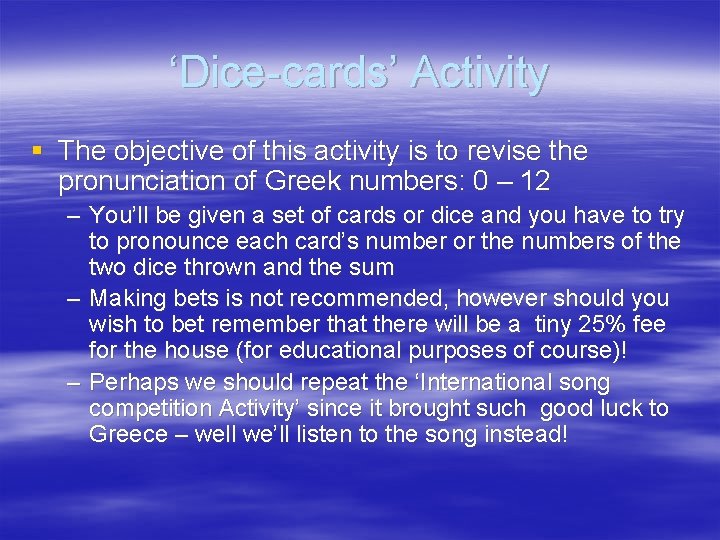 ‘Dice-cards’ Activity

▪ The objective of this activity is to revise the pronunciation of Greek numbers: 0 – 12

– You’ll be given a set of cards or dice and you have to try to pronounce each card’s number or the numbers of the two dice thrown and the sum

– Making bets is not recommended, however should you wish to bet remember that there will be a tiny 25% fee for the house (for educational purposes of course)!

– Perhaps we should repeat the ‘International song competition Activity’ since it brought such good luck to Greece – well we’ll listen to the song instead!